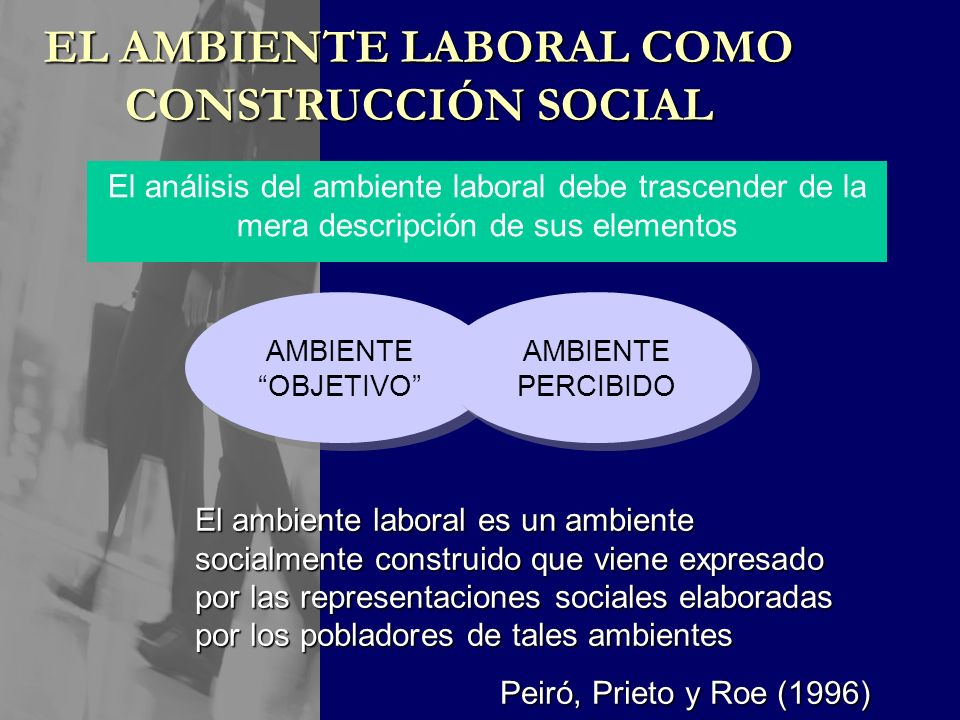 EL AMBIENTE LABORAL COMO CONSTRUCCIÓN SOCIAL

El análisis del ambiente laboral debe trascender de la mera descripción de sus elementos

AMBIENTE “OBJETIVO”

AMBIENTE PERCIBIDO

El ambiente laboral es un ambiente socialmente construido que viene expresado por las representaciones sociales elaboradas por los pobladores de tales ambientes

Peiró, Prieto y Roe (1996)